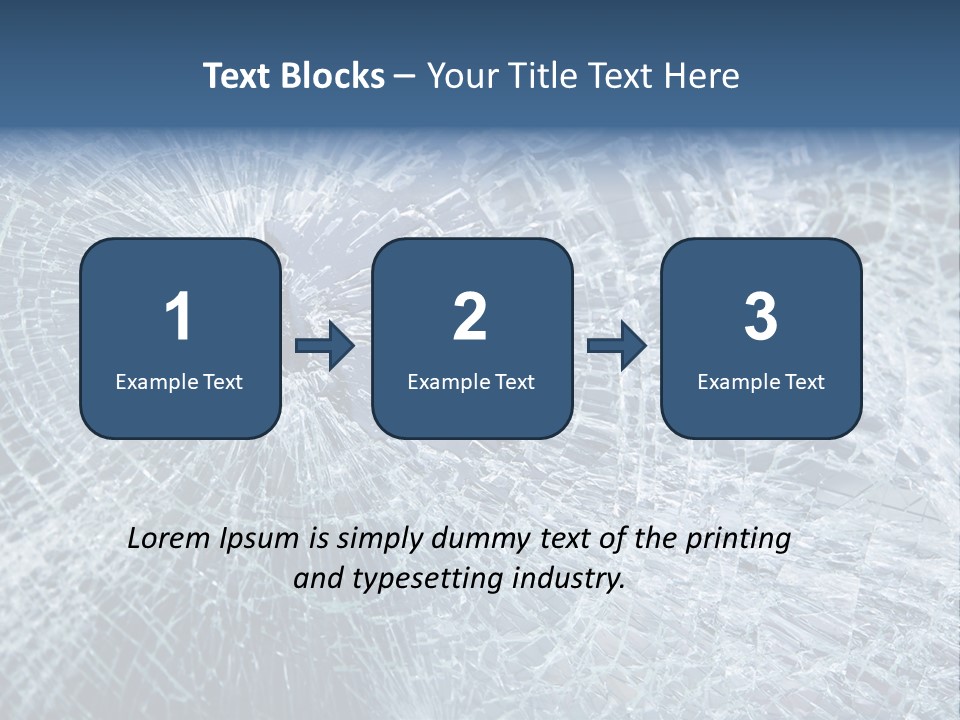 Text Blocks – Your Title Text Here

1
Example Text

2
Example Text

3
Example Text

Lorem Ipsum is simply dummy text of the printing and typesetting industry.